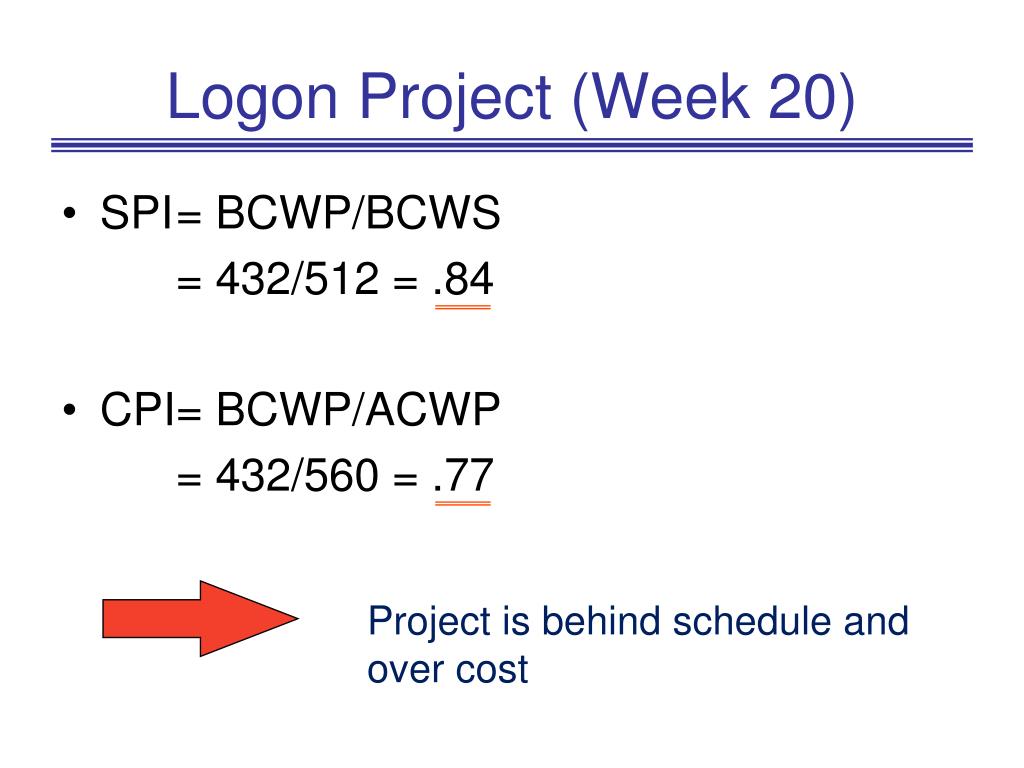 Logon Project (Week 20)

• SPI= BCWP/BCWS
= 432/512 = .84

• CPI= BCWP/ACWP
= 432/560 = .77

Project is behind schedule and over cost